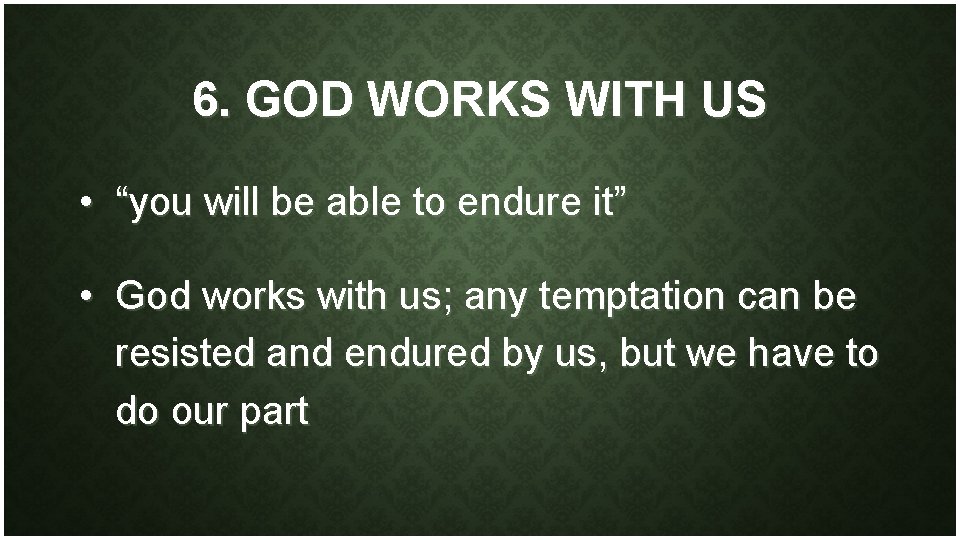 6. GOD WORKS WITH US

• “you will be able to endure it”

• God works with us; any temptation can be resisted and endured by us, but we have to do our part